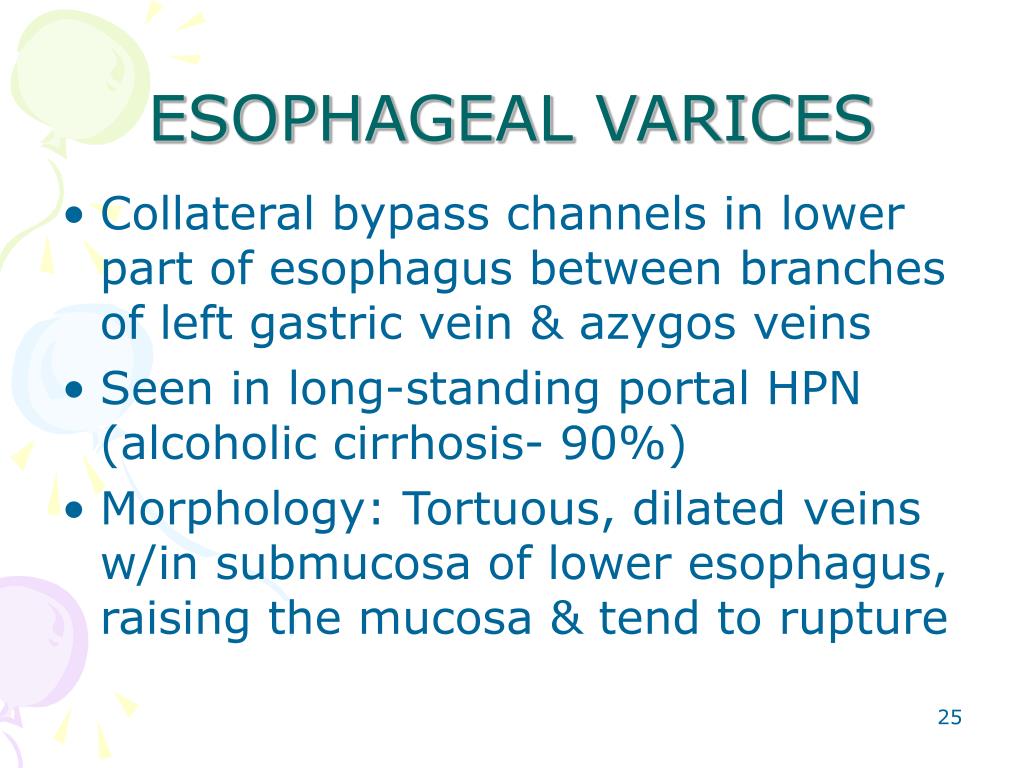 ESOPHAGEAL VARICES

• Collateral bypass channels in lower part of esophagus between branches of left gastric vein & azygos veins
• Seen in long-standing portal HPN (alcoholic cirrhosis- 90%)
• Morphology: Tortuous, dilated veins w/in submucosa of lower esophagus, raising the mucosa & tend to rupture

25